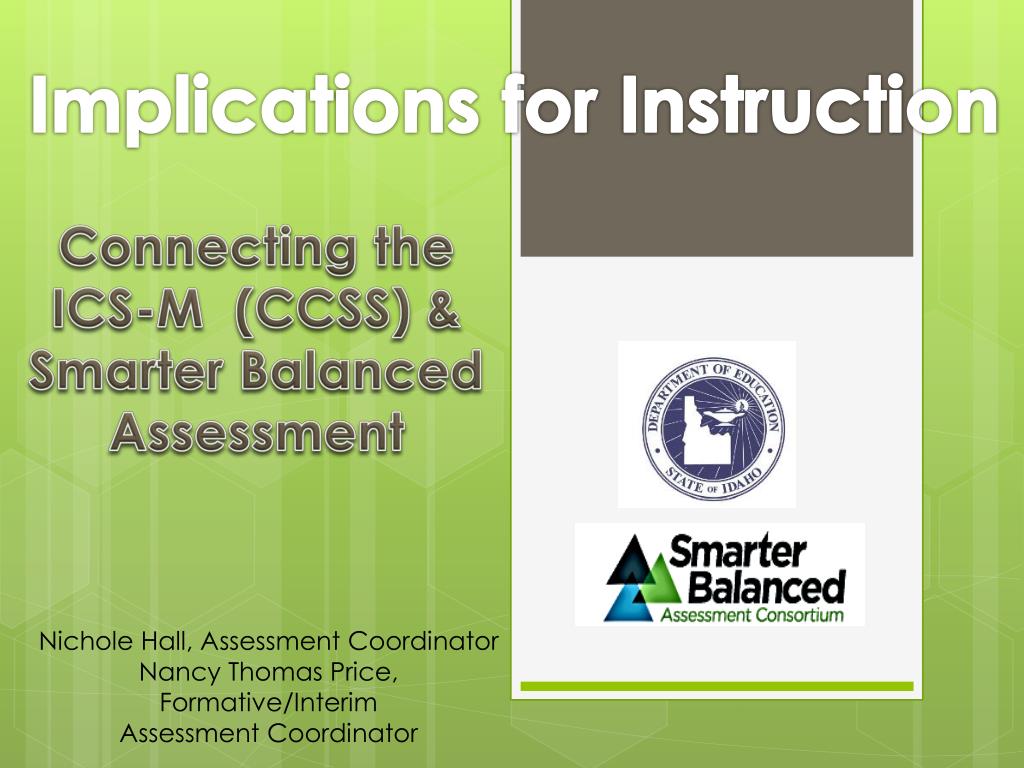 Implications for Instruction

Connecting the ICS-M (CCSS) & Smarter Balanced Assessment

DEPARTMENT OF EDUCATION
STATE OF IDAHO

Smarter Balanced
Assessment Consortium

Nichole Hall, Assessment Coordinator
Nancy Thomas Price, Formative/Interim Assessment Coordinator